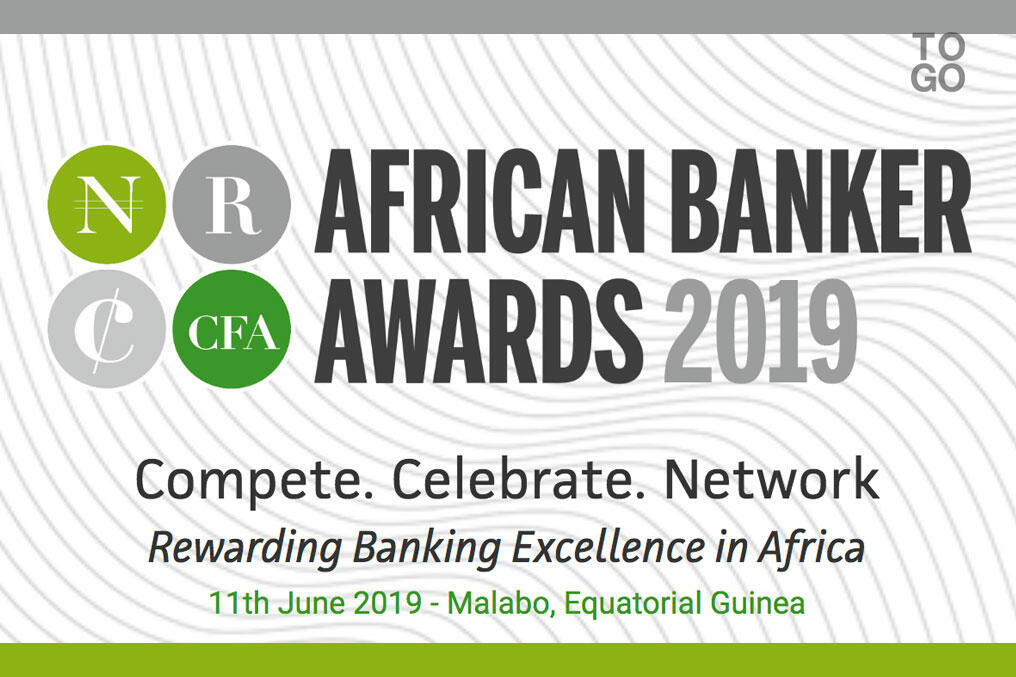 TO
GO

₦ R
₵ CFA

AFRICAN BANKER AWARDS 2019

Compete. Celebrate. Network

Rewarding Banking Excellence in Africa

11th June 2019 - Malabo, Equatorial Guinea